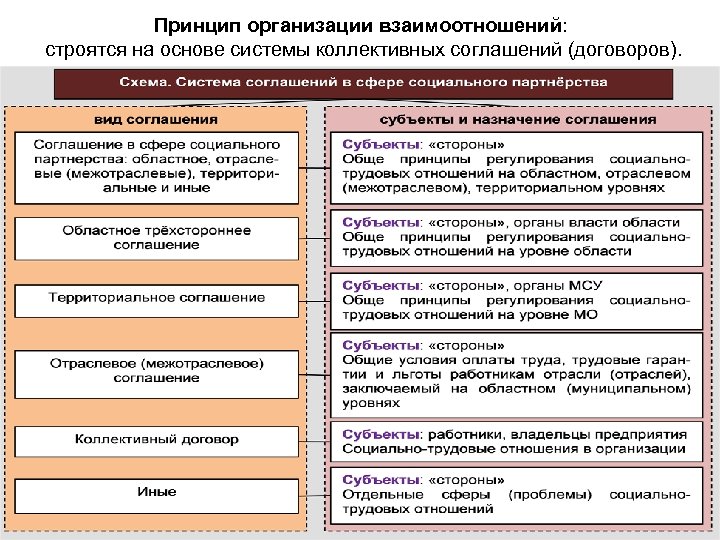 Принцип организации взаимоотношений:
строятся на основе системы коллективных соглашений (договоров).

Схема. Система соглашений в сфере социального партнёрства

вид соглашения

Соглашение в сфере социального партнерства: областное, отраслевые (межотраслевые), территориальные и иные

Областное трёхстороннее соглашение

Территориальное соглашение

Отраслевое (межотраслевое) соглашение

Коллективный договор

Иные

субъекты и назначение соглашения

Субъекты: «стороны»
Обще принципы регулирования социально-трудовых отношений на областном, отраслевом (межотраслевом), территориальном уровнях

Субъекты: «стороны», органы власти области
Обще принципы регулирования социально-трудовых отношений на уровне области

Субъекты: «стороны», органы МСУ
Обще принципы регулирования социально-трудовых отношений на уровне МО

Субъекты: «стороны»
Общие условия оплаты труда, трудовые гарантии и льготы работникам отрасли (отраслей), заключаемый на областном (муниципальном) уровнях

Субъекты: работники, владельцы предприятия
Социально-трудовые отношения в организации

Субъекты: «стороны»
Отдельные сферы (проблемы) социально-трудовых отношений